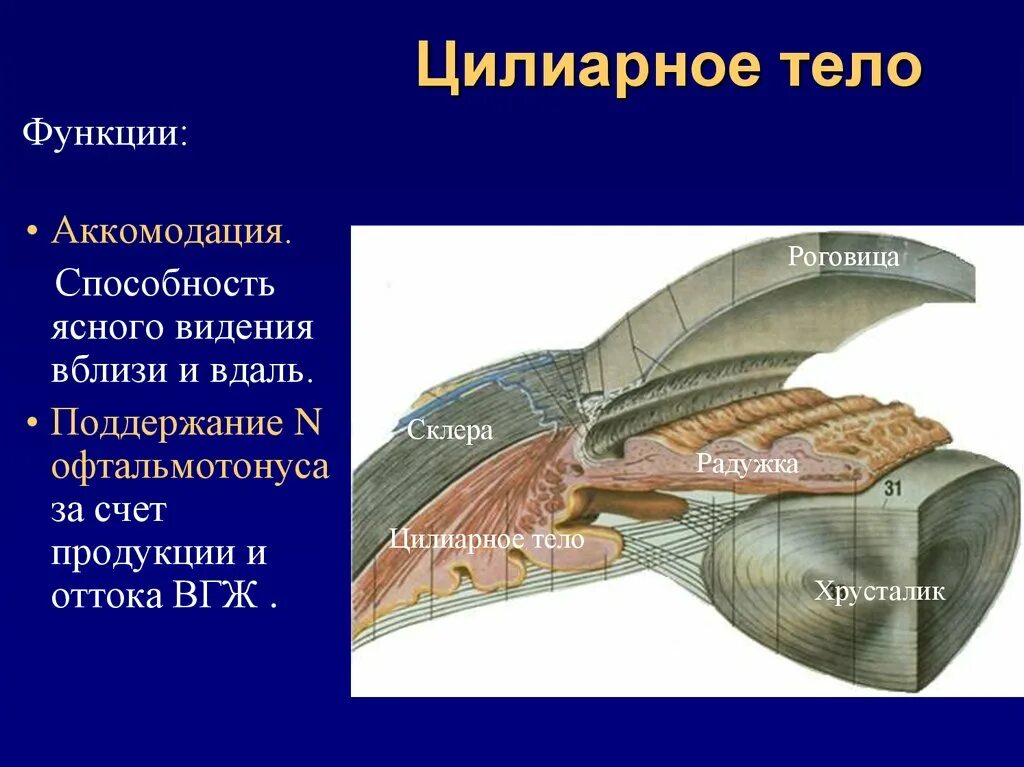 Цилиарное тело

Функции:

• Аккомодация.
Способность ясного видения вблизи и вдаль.

• Поддержание N офтальмотонуса за счет продукции и оттока ВГЖ .

Роговица
Склера
Радужка
31
Цилиарное тело
Хрусталик